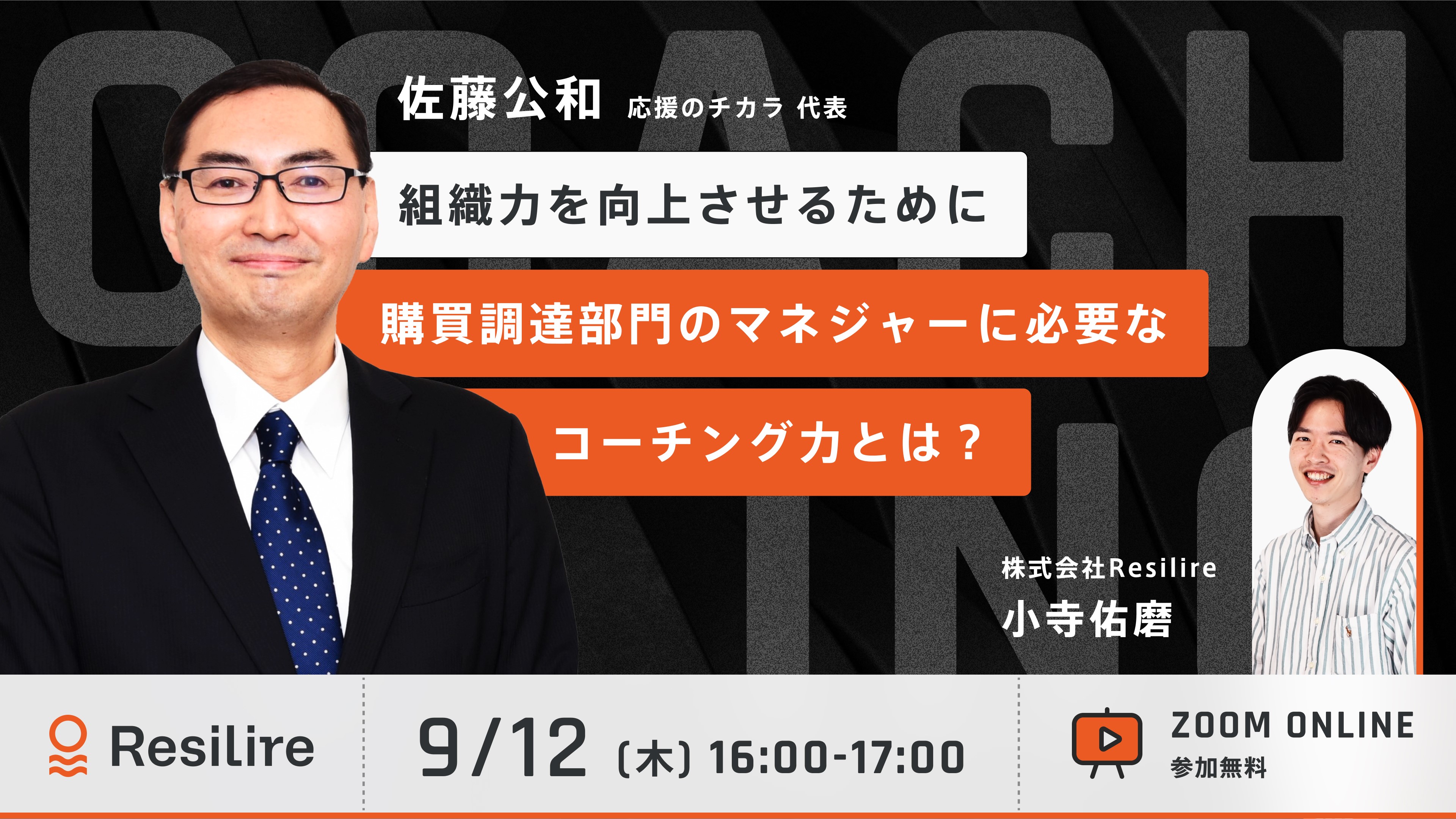 COACHING

佐藤公和 応援のチカラ 代表

組織力を向上させるために

購買調達部門のマネジャーに必要な

コーチング力とは？

株式会社Resilire
小寺佑磨

Resilire

9/12 (木) 16:00-17:00

ZOOM ONLINE
参加無料